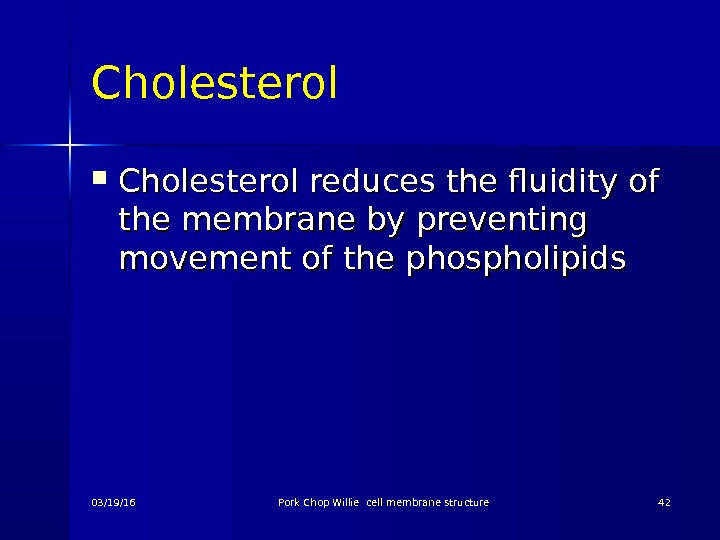 Cholesterol

▪ Cholesterol reduces the fluidity of the membrane by preventing movement of the phospholipids

03/19/16

Pork Chop Willie cell membrane structure

42